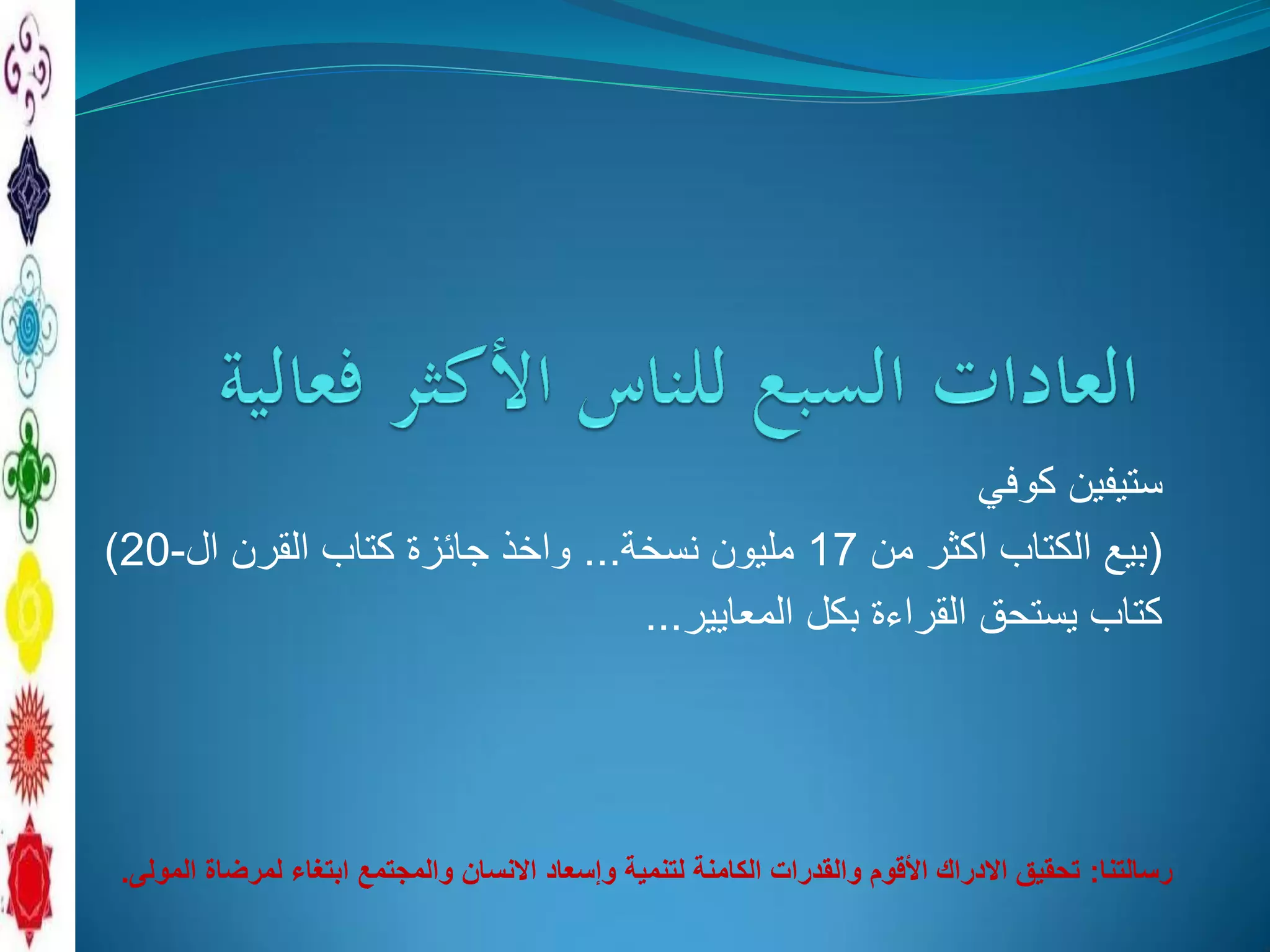 العادات السبع للناس الأكثر فعالية

ستيفين كوفي

(بيع الكتاب اكثر من 17 مليون نسخة... واخذ جائزة كتاب القرن ال-20)

كتاب يستحق القراءة بكل المعايير...

رسالتنا: تحقيق الادراك الأقوم والقدرات الكامنة لتنمية وإسعاد الانسان والمجتمع ابتغاء لمرضاة المولى.